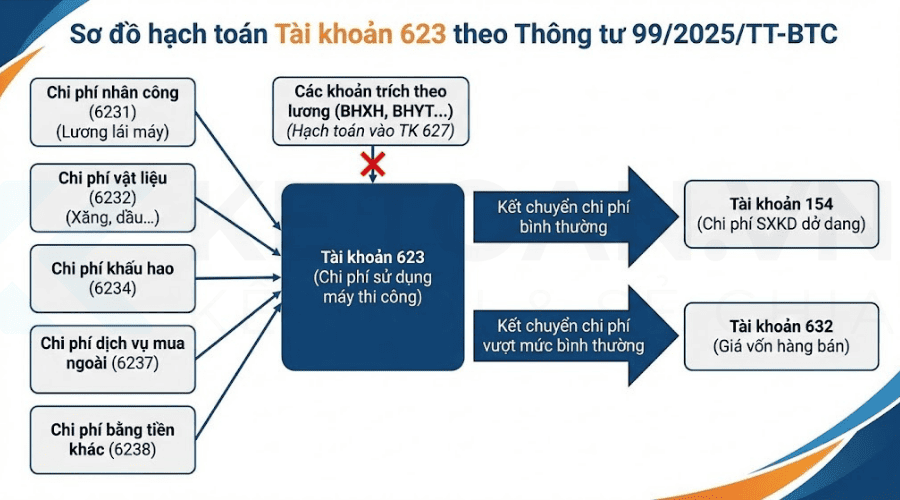 Sơ đồ hạch toán Tài khoản 623 theo Thông tư 99/2025/TT-BTC

Chi phí nhân công (6231) (Lương lái máy)

Chi phí vật liệu (6232) (Xăng, dầu...)

Chi phí khấu hao (6234)

Chi phí dịch vụ mua ngoài (6237)

Chi phí bằng tiền khác (6238)

Các khoản trích theo lương (BHXH, BHYT...) (Hạch toán vào TK 627)

Tài khoản 623 (Chi phí sử dụng máy thi công)

Kết chuyển chi phí bình thường

Kết chuyển chi phí vượt mức bình thường

Tài khoản 154 (Chi phí SXKD dở dang)

Tài khoản 632 (Giá vốn hàng bán)